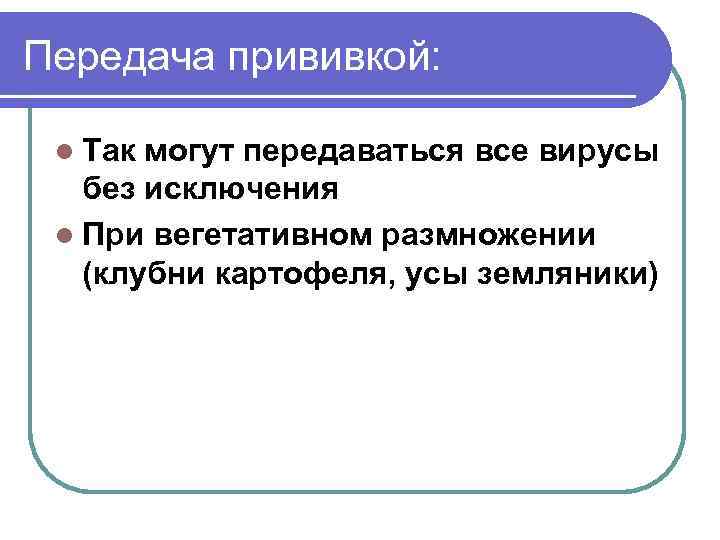 Передача прививкой:

Так могут передаваться все вирусы без исключения

При вегетативном размножении (клубни картофеля, усы земляники)